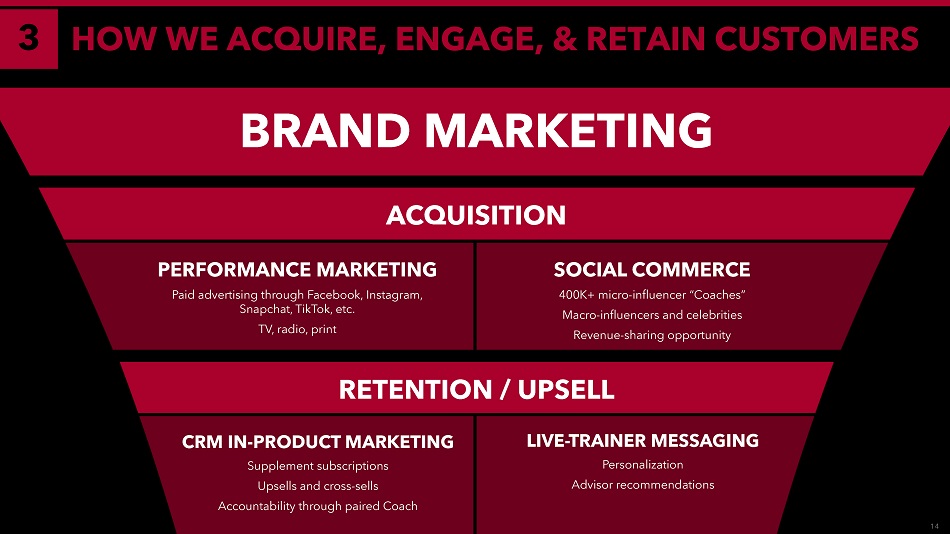 3 HOW WE ACQUIRE, ENGAGE, & RETAIN CUSTOMERS

BRAND MARKETING

ACQUISITION

PERFORMANCE MARKETING

Paid advertising through Facebook, Instagram, Snapchat, TikTok, etc.

TV, radio, print

SOCIAL COMMERCE

400K+ micro-influencer "Coaches"

Macro-influencers and celebrities

Revenue-sharing opportunity

RETENTION / UPSELL

CRM IN-PRODUCT MARKETING

Supplement subscriptions

Upsells and cross-sells

Accountability through paired Coach

LIVE-TRAINER MESSAGING

Personalization

Advisor recommendations

14